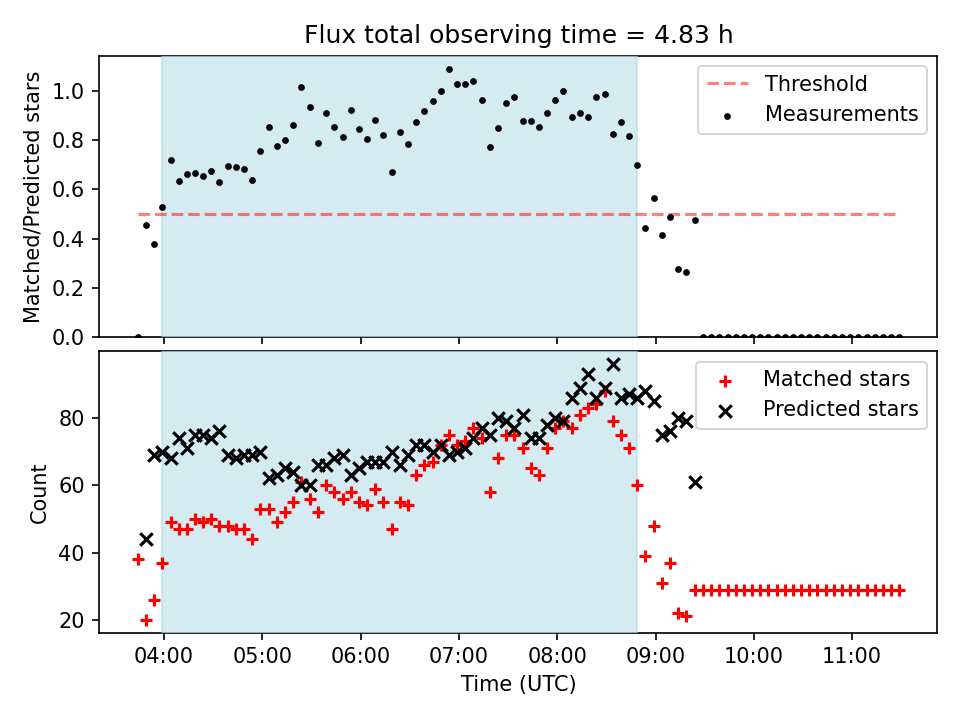 Flux total observing time = 4.83 h

Matched/Predicted stars

1.0
0.8
0.6
0.4
0.2
0.0

Threshold
Measurements

Count

80
60
40
20

Matched stars
Predicted stars

04:00 05:00 06:00 07:00 08:00 09:00 10:00 11:00

Time (UTC)